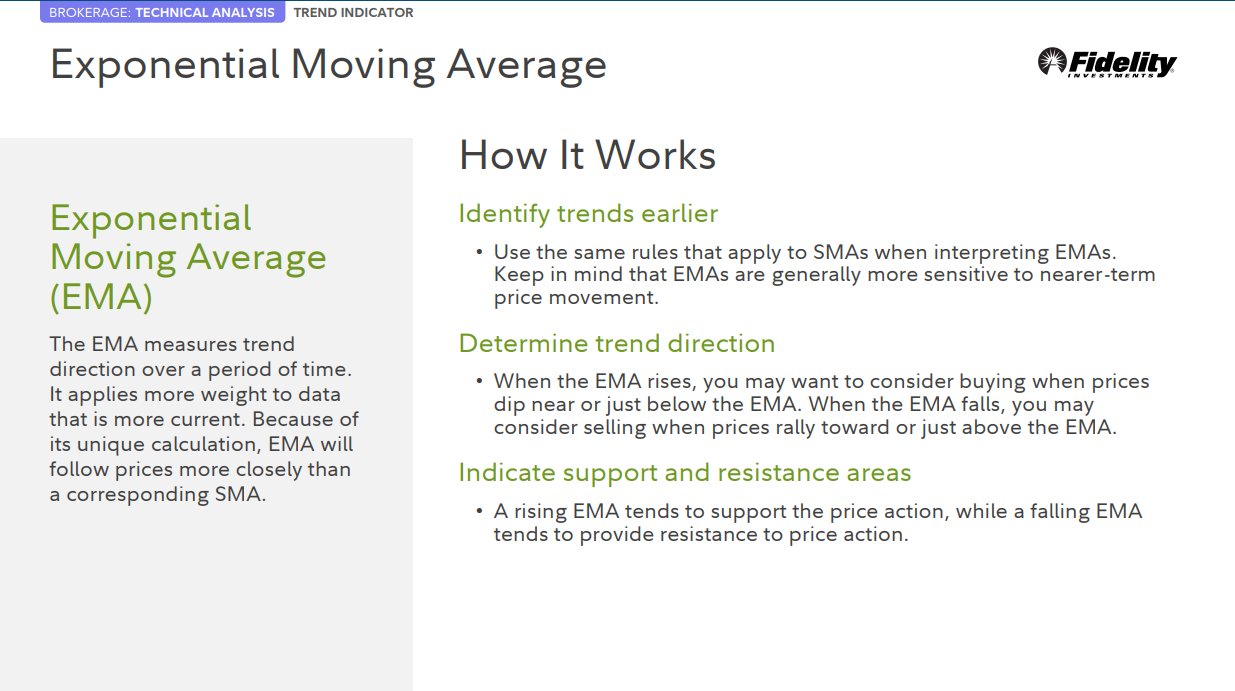 BROKERAGE: TECHNICAL ANALYSIS TREND INDICATOR

Exponential Moving Average

Fidelity INVESTMENTS

Exponential Moving Average (EMA)

The EMA measures trend direction over a period of time. It applies more weight to data that is more current. Because of its unique calculation, EMA will follow prices more closely than a corresponding SMA.

How It Works

Identify trends earlier

• Use the same rules that apply to SMAs when interpreting EMAs. Keep in mind that EMAs are generally more sensitive to nearer-term price movement.

Determine trend direction

• When the EMA rises, you may want to consider buying when prices dip near or just below the EMA. When the EMA falls, you may consider selling when prices rally toward or just above the EMA.

Indicate support and resistance areas

• A rising EMA tends to support the price action, while a falling EMA tends to provide resistance to price action.